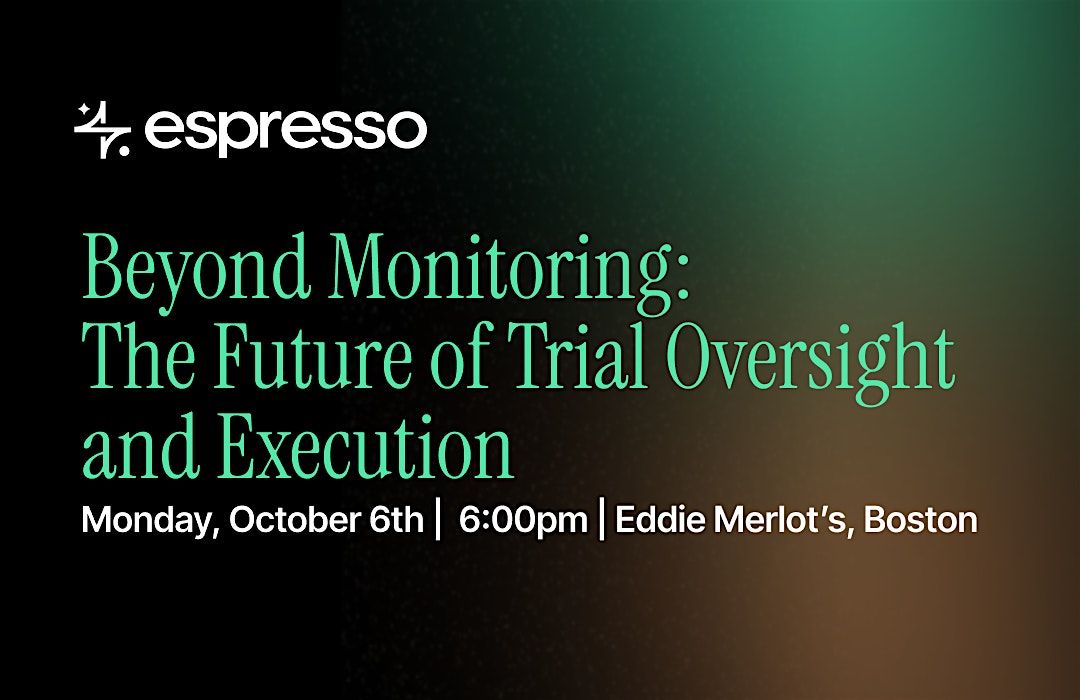 espresso

Beyond Monitoring: The Future of Trial Oversight and Execution

Monday, October 6th | 6:00pm | Eddie Merlot's, Boston